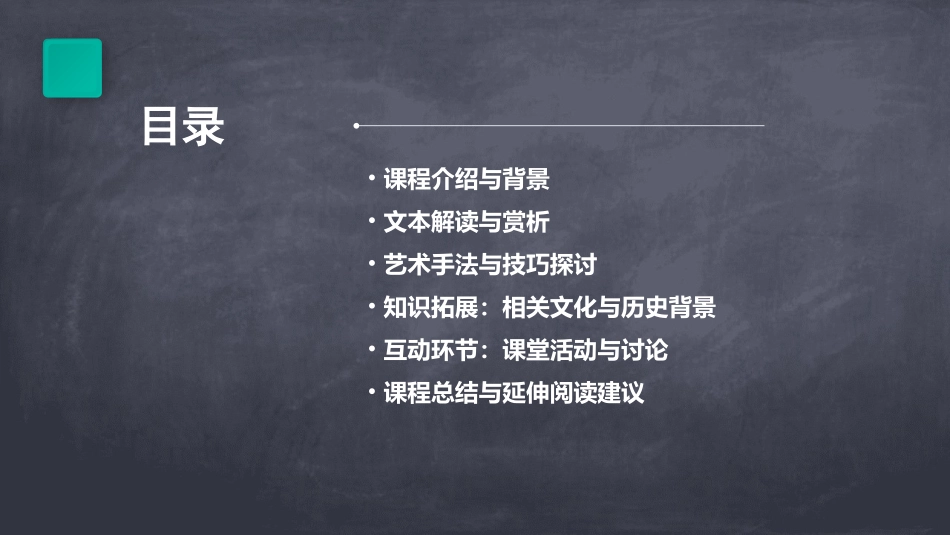 目录

• 课程介绍与背景
• 文本解读与赏析
• 艺术手法与技巧探讨
• 知识拓展：相关文化与历史背景
• 互动环节：课堂活动与讨论
• 课程总结与延伸阅读建议